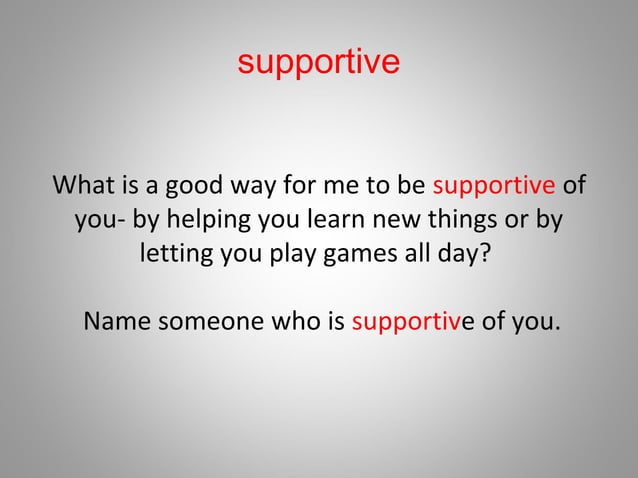 supportive

What is a good way for me to be supportive of you- by helping you learn new things or by letting you play games all day?

Name someone who is supportive of you.